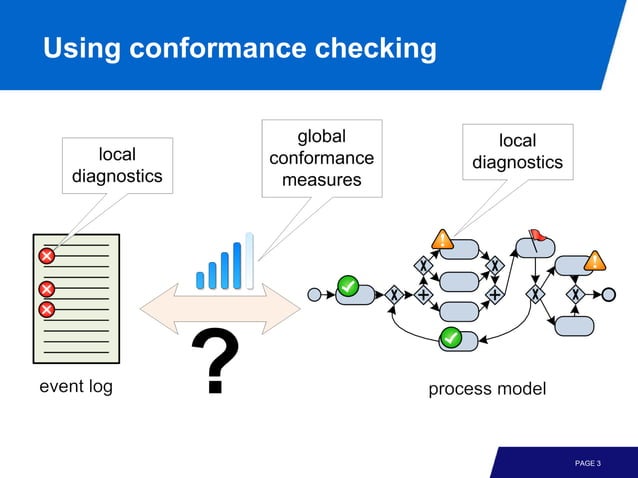 Using conformance checking

local diagnostics

global conformance measures

local diagnostics

?

event log

process model

PAGE 3